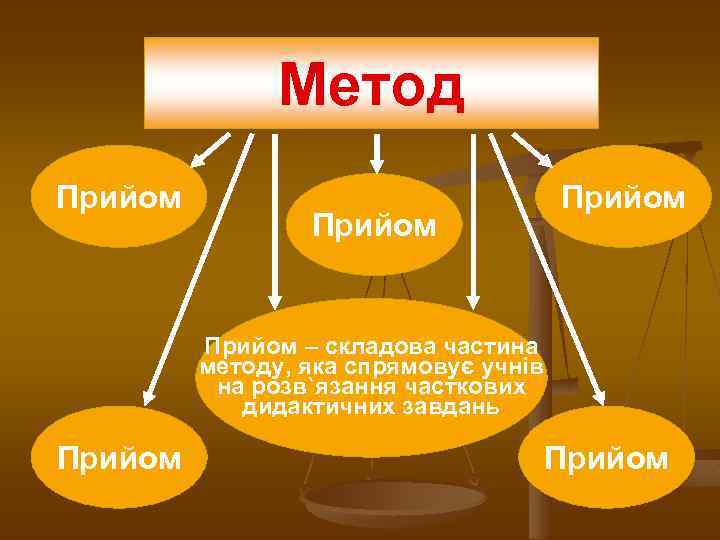 Метод

Прийом

Прийом

Прийом

Прийом – складова частина методу, яка спрямовує учнів на розв`язання часткових дидактичних завдань

Прийом

Прийом